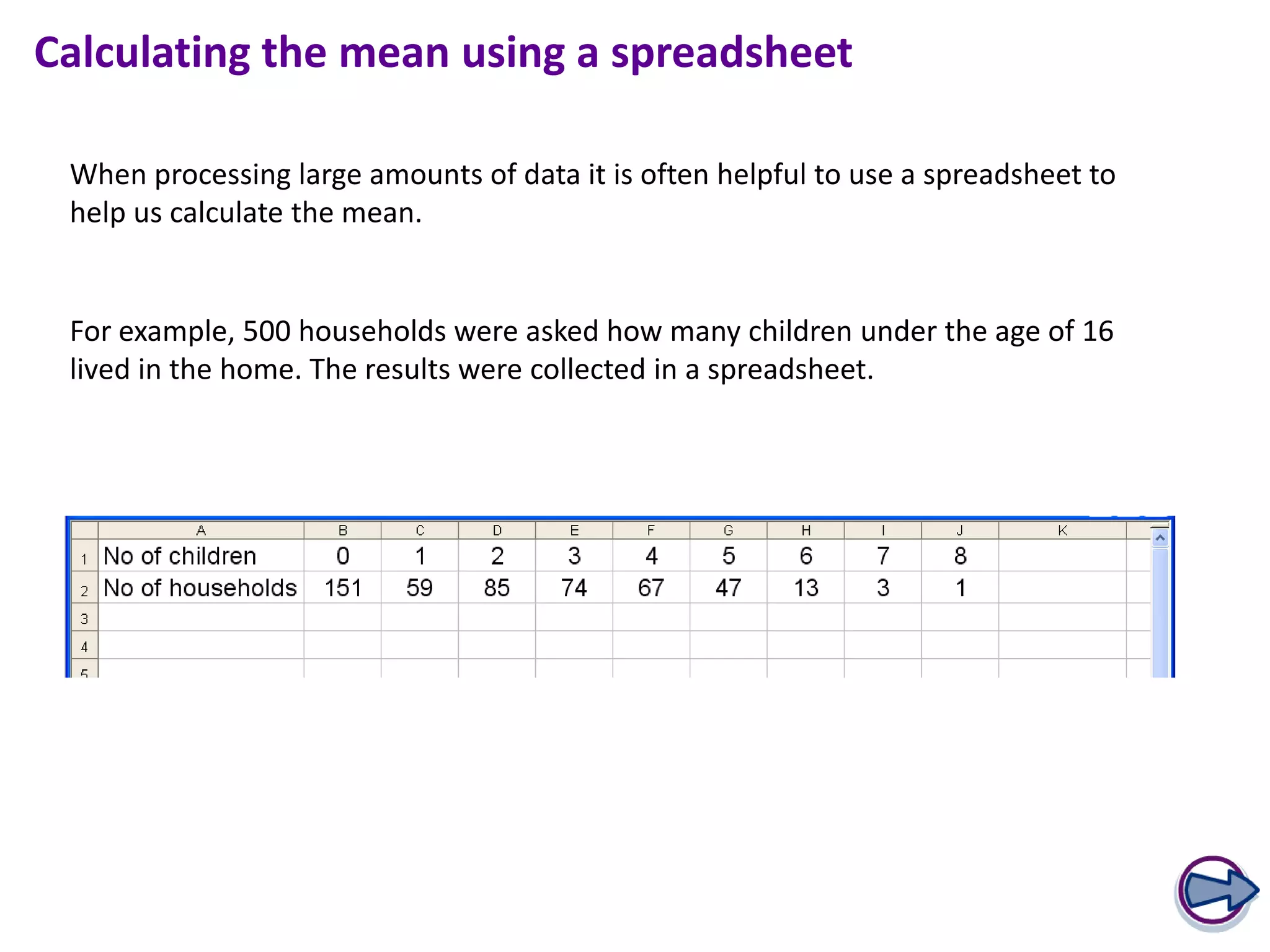 Calculating the mean using a spreadsheet

When processing large amounts of data it is often helpful to use a spreadsheet to help us calculate the mean.

For example, 500 households were asked how many children under the age of 16 lived in the home. The results were collected in a spreadsheet.

| | A | B | C | D | E | F | G | H | I | J | K |
|---|---|---|---|---|---|---|---|---|---|---|---|
| 1 | No of children | 0 | 1 | 2 | 3 | 4 | 5 | 6 | 7 | 8 | |
| 2 | No of households | 151 | 59 | 85 | 74 | 67 | 47 | 13 | 3 | 1 | |
| 3 | | | | | | | | | | | |
| 4 | | | | | | | | | | | |
| 5 | | | | | | | | | | | |